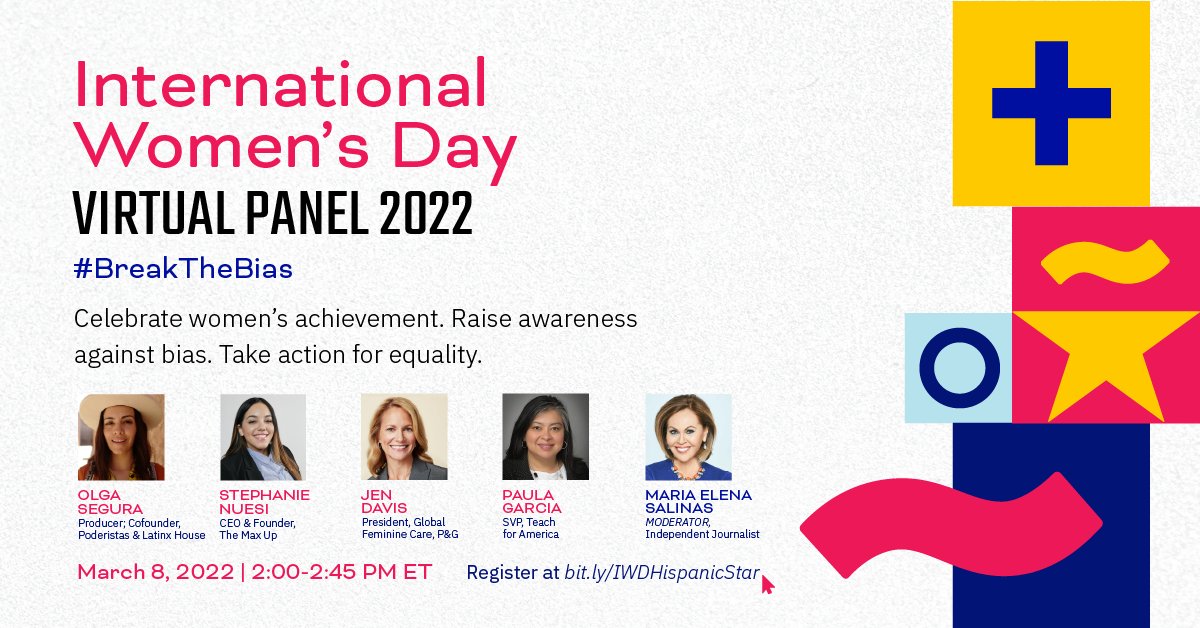 International Women's Day
VIRTUAL PANEL 2022
#BreakTheBias

Celebrate women's achievement. Raise awareness against bias. Take action for equality.

OLGA SEGURA
Producer; Cofounder, Poderistas & Latinx House

STEPHANIE NUESI
CEO & Founder, The Max Up

JEN DAVIS
President, Global Feminine Care, P&G

PAULA GARCIA
SVP, Teach for America

MARIA ELENA SALINAS
MODERATOR, Independent Journalist

March 8, 2022 | 2:00-2:45 PM ET

Register at bit.ly/IWDHispanicStar